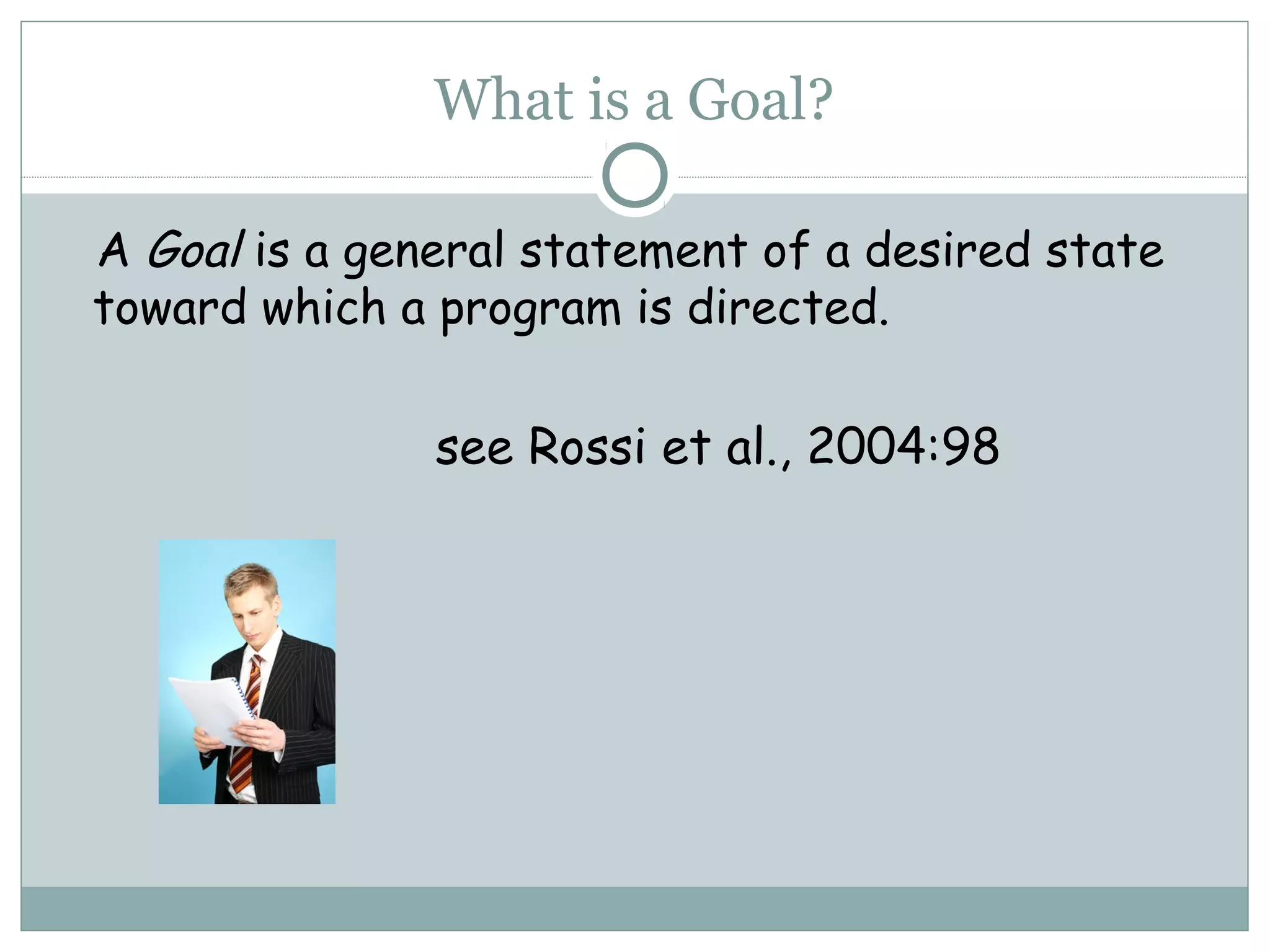 What is a Goal?

A Goal is a general statement of a desired state toward which a program is directed.

see Rossi et al., 2004:98